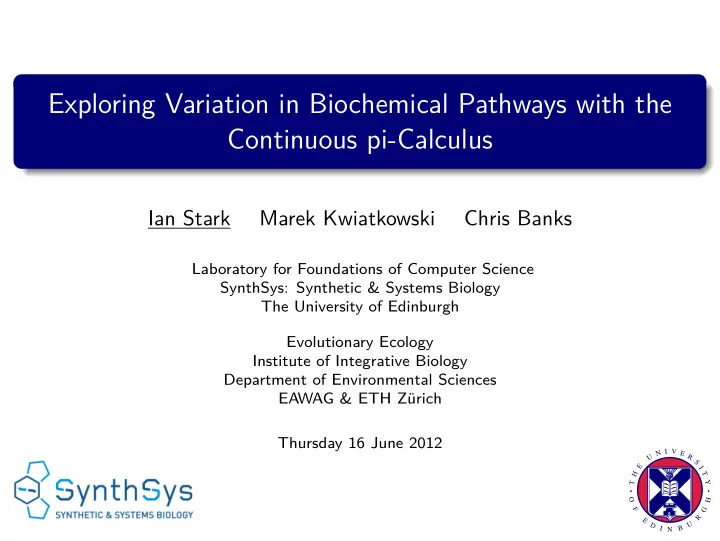 Exploring Variation in Biochemical Pathways with the Continuous pi-Calculus

Ian Stark Marek Kwiatkowski Chris Banks

Laboratory for Foundations of Computer Science
SynthSys: Synthetic & Systems Biology
The University of Edinburgh

Evolutionary Ecology
Institute of Integrative Biology
Department of Environmental Sciences
EAWAG & ETH Zürich

Thursday 16 June 2012

SynthSys
SYNTHETIC & SYSTEMS BIOLOGY

THE UNIVERSITY OF EDINBURGH